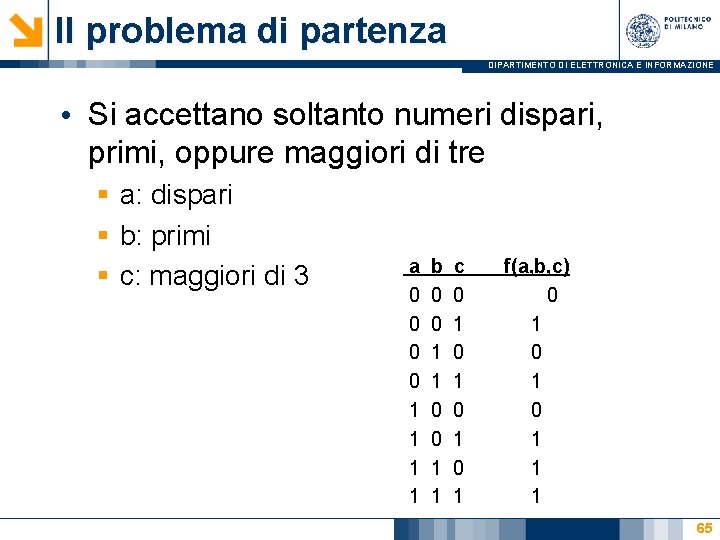 Il problema di partenza

POLITECNICO DI MILANO

DIPARTIMENTO DI ELETTRONICA E INFORMAZIONE

• Si accettano soltanto numeri dispari, primi, oppure maggiori di tre
  ▪ a: dispari
  ▪ b: primi
  ▪ c: maggiori di 3

| a | b | c | f(a,b,c) |
|---|---|---|---|
| 0 | 0 | 0 | 0 |
| 0 | 0 | 1 | 1 |
| 0 | 1 | 0 | 0 |
| 0 | 1 | 1 | 1 |
| 1 | 0 | 0 | 0 |
| 1 | 0 | 1 | 1 |
| 1 | 1 | 0 | 1 |
| 1 | 1 | 1 | 1 |

65